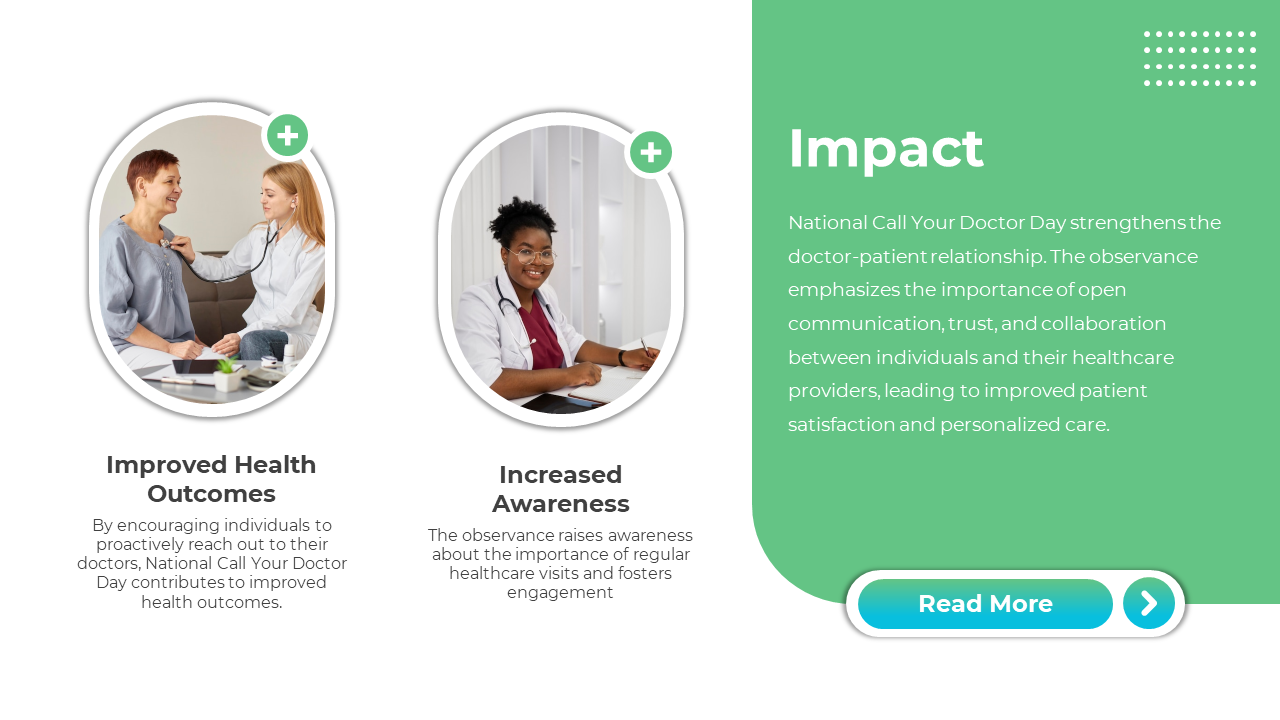 Improved Health Outcomes

By encouraging individuals to proactively reach out to their doctors, National Call Your Doctor Day contributes to improved health outcomes.

Increased Awareness

The observance raises awareness about the importance of regular healthcare visits and fosters engagement

Impact

National Call Your Doctor Day strengthens the doctor-patient relationship. The observance emphasizes the importance of open communication, trust, and collaboration between individuals and their healthcare providers, leading to improved patient satisfaction and personalized care.

Read More